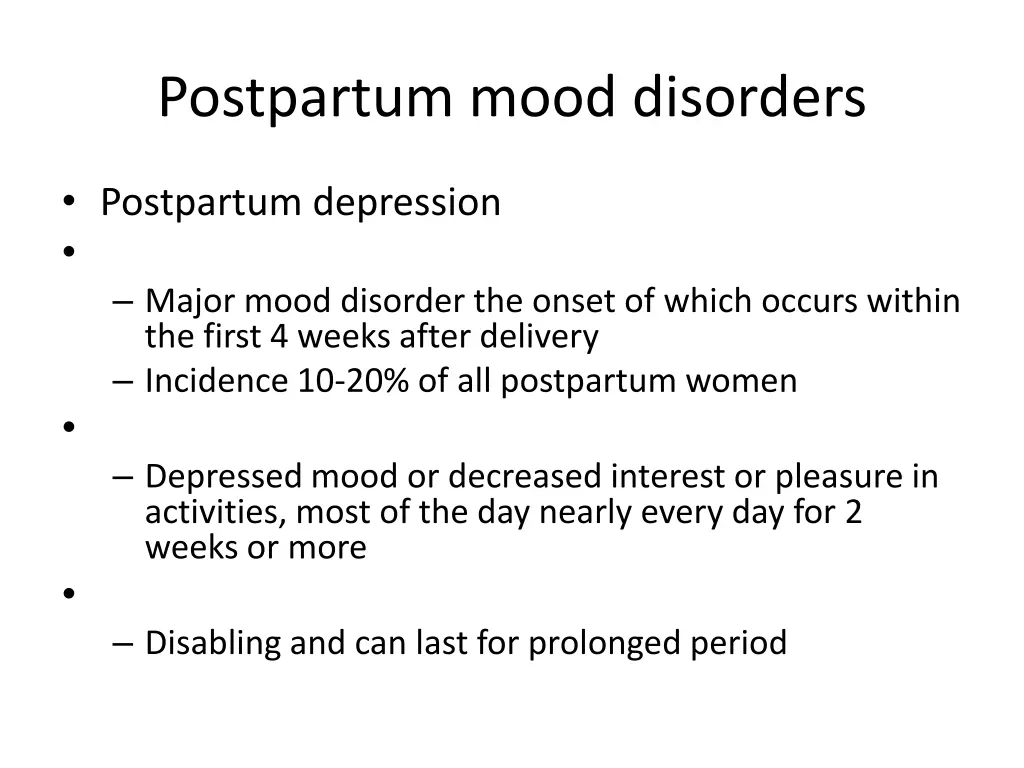 Postpartum mood disorders

• Postpartum depression
•
– Major mood disorder the onset of which occurs within the first 4 weeks after delivery
– Incidence 10-20% of all postpartum women
•
– Depressed mood or decreased interest or pleasure in activities, most of the day nearly every day for 2 weeks or more
•
– Disabling and can last for prolonged period